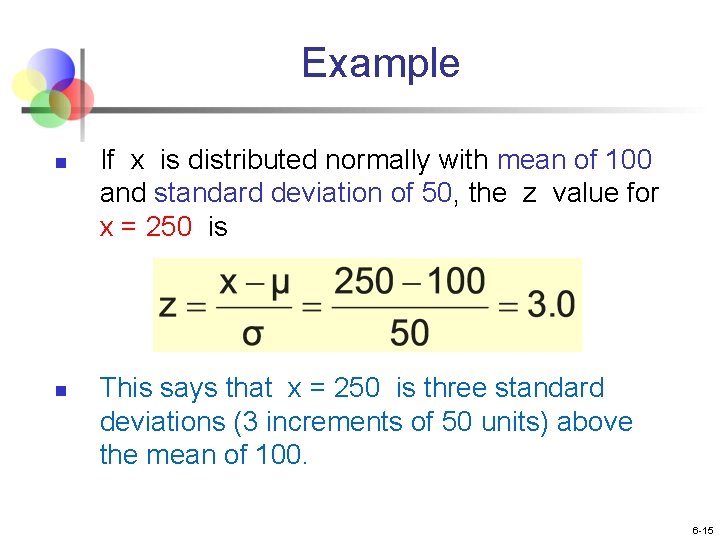 Example

If x is distributed normally with mean of 100 and standard deviation of 50, the z value for x = 250 is

$z = \frac{x - \mu}{\sigma} = \frac{250 - 100}{50} = 3.0$

This says that x = 250 is three standard deviations (3 increments of 50 units) above the mean of 100.

6-15